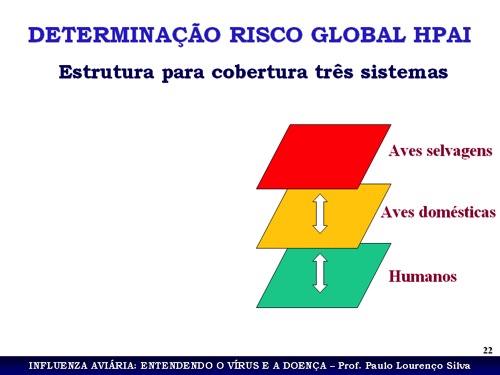 DETERMINAÇÃO RISCO GLOBAL HPAI

Estrutura para cobertura três sistemas

Aves selvagens

Aves domésticas

Humanos

22

INFLUENZA AVIÁRIA: ENTENDENDO O VÍRUS E A DOENÇA – Prof. Paulo Lourenço Silva